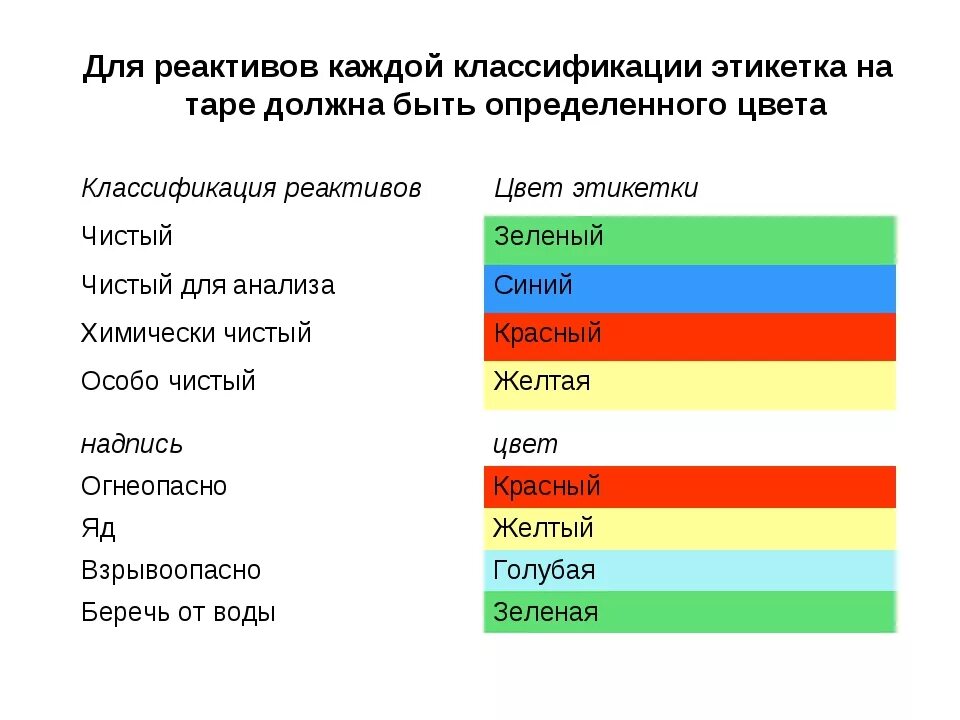 Для реактивов каждой классификации этикетка на таре должна быть определенного цвета

| Классификация реактивов | Цвет этикетки |
|---|---|
| Чистый | Зеленый |
| Чистый для анализа | Синий |
| Химически чистый | Красный |
| Особо чистый | Желтая |

| надпись | цвет |
|---|---|
| Огнеопасно | Красный |
| Яд | Желтый |
| Взрывоопасно | Голубая |
| Беречь от воды | Зеленая |